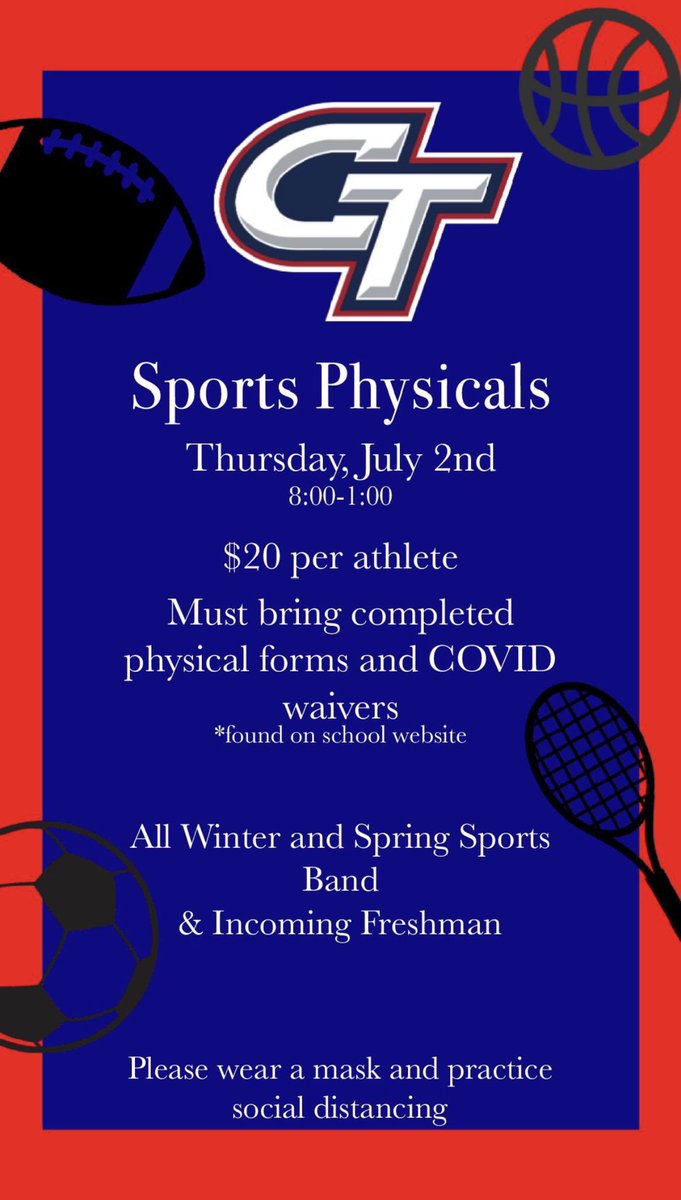 CT

Sports Physicals

Thursday, July 2nd
8:00-1:00

\$20 per athlete

Must bring completed physical forms and COVID waivers
*found on school website

All Winter and Spring Sports
Band
& Incoming Freshman

Please wear a mask and practice social distancing